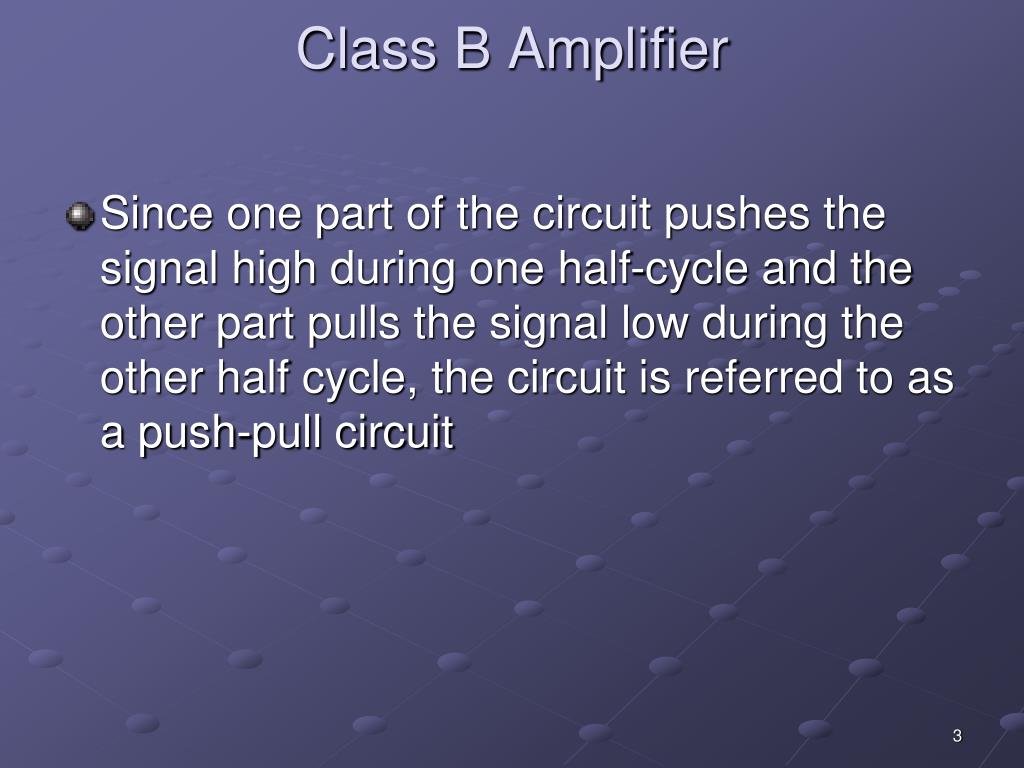 Class B Amplifier

Since one part of the circuit pushes the signal high during one half-cycle and the other part pulls the signal low during the other half cycle, the circuit is referred to as a push-pull circuit

3